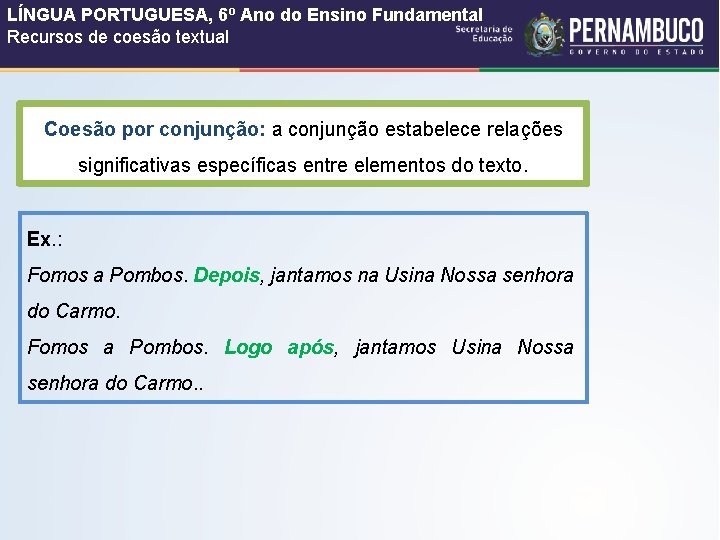 LÍNGUA PORTUGUESA, 6º Ano do Ensino Fundamental
Recursos de coesão textual

Secretaria de Educação
PERNAMBUCO
GOVERNO DO ESTADO

Coesão por conjunção: a conjunção estabelece relações significativas específicas entre elementos do texto.

Ex.:
Fomos a Pombos. Depois, jantamos na Usina Nossa senhora do Carmo.
Fomos a Pombos. Logo após, jantamos Usina Nossa senhora do Carmo..